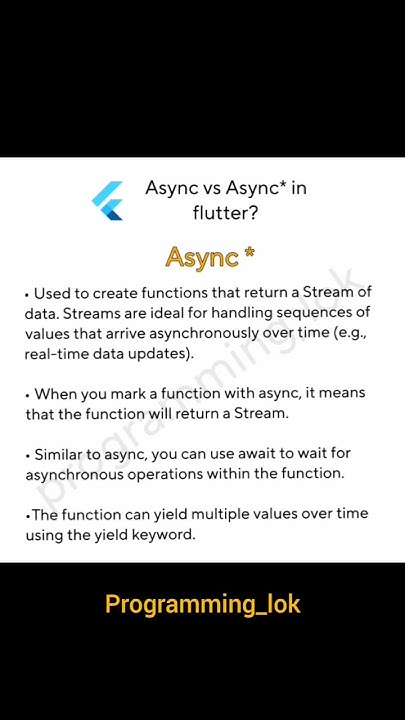 Async vs Async* in flutter?

Async *

• Used to create functions that return a Stream of data. Streams are ideal for handling sequences of values that arrive asynchronously over time (e.g., real-time data updates).

• When you mark a function with async, it means that the function will return a Stream.

• Similar to async, you can use await to wait for asynchronous operations within the function.

•The function can yield multiple values over time using the yield keyword.

programming_lok

Programming_lok